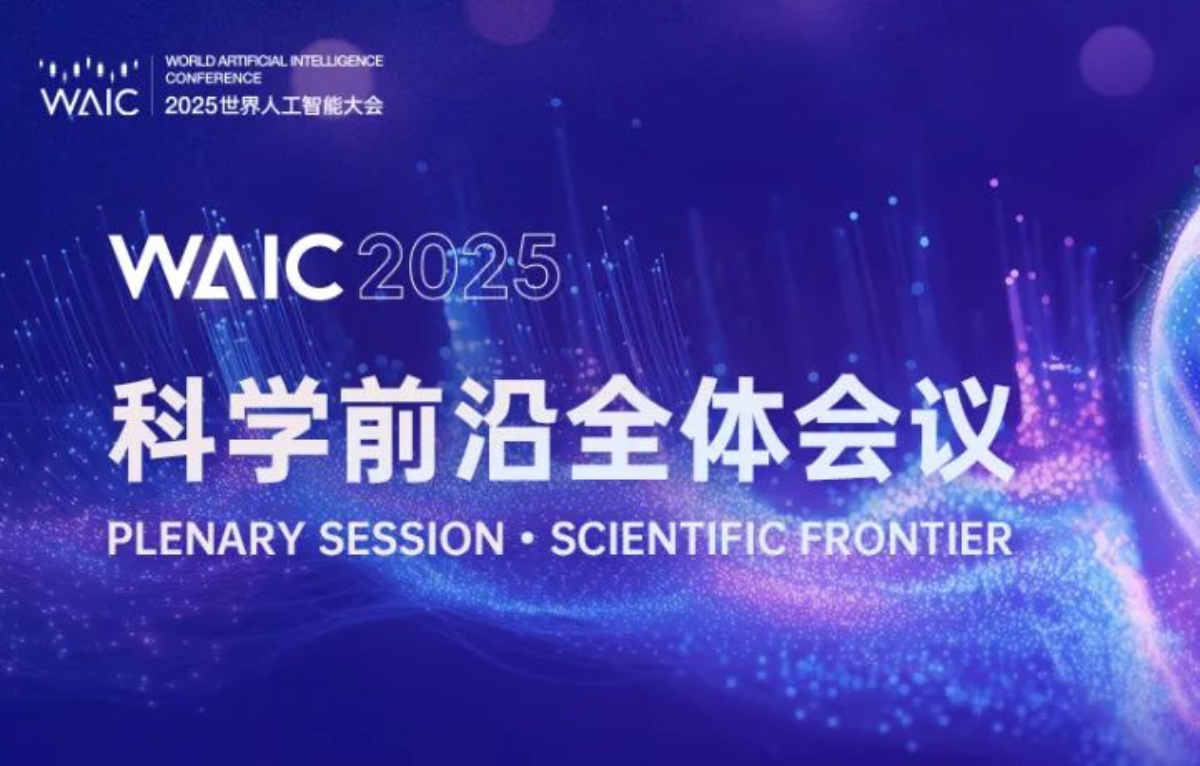 WAIC
WORLD ARTIFICIAL INTELLIGENCE CONFERENCE
2025世界人工智能大会

WAIC 2025
科学前沿全体会议
PLENARY SESSION • SCIENTIFIC FRONTIER